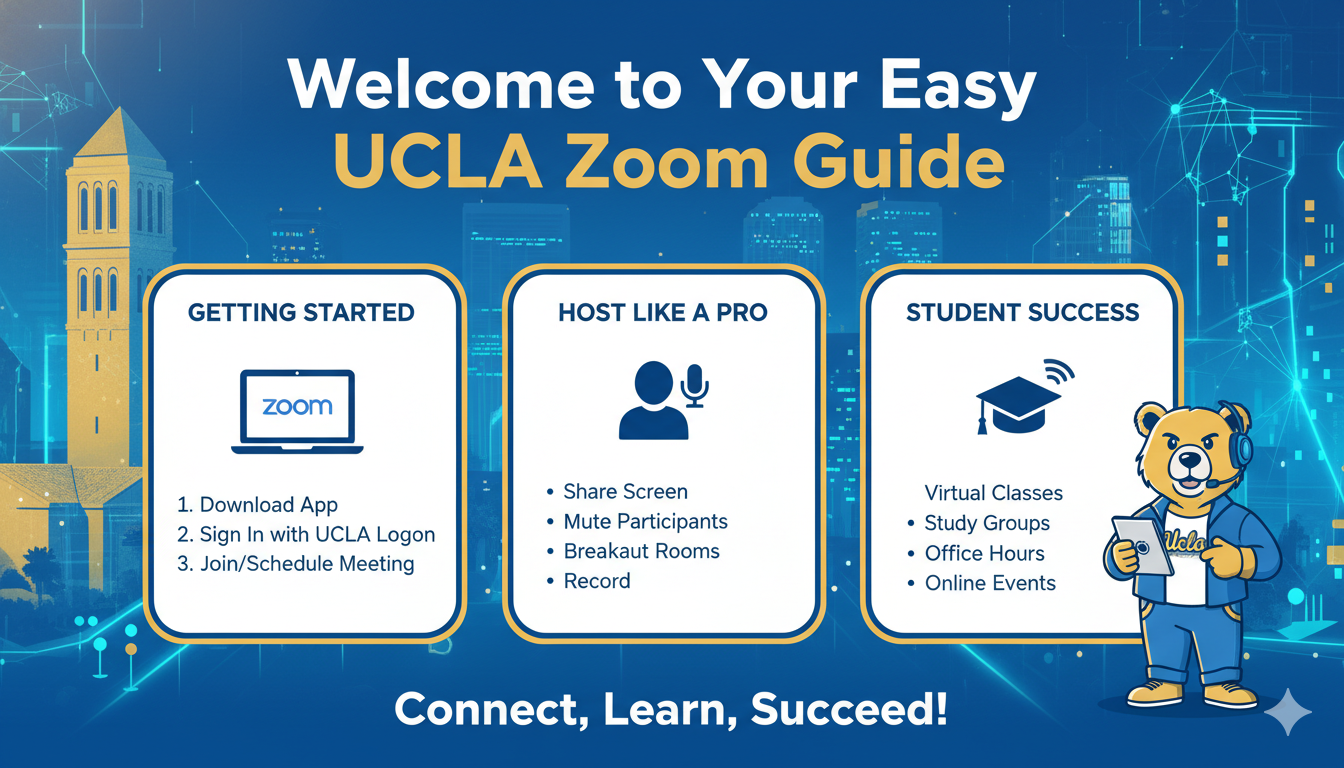 Welcome to Your Easy
UCLA Zoom Guide

GETTING STARTED

zoom

1. Download App
2. Sign In with UCLA Logon
3. Join/Schedule Meeting

HOST LIKE A PRO

• Share Screen
• Mute Participants
• Breakaut Rooms
• Record

STUDENT SUCCESS

Virtual Classes
• Study Groups
• Office Hours
• Online Events

Ucla

Connect, Learn, Succeed!